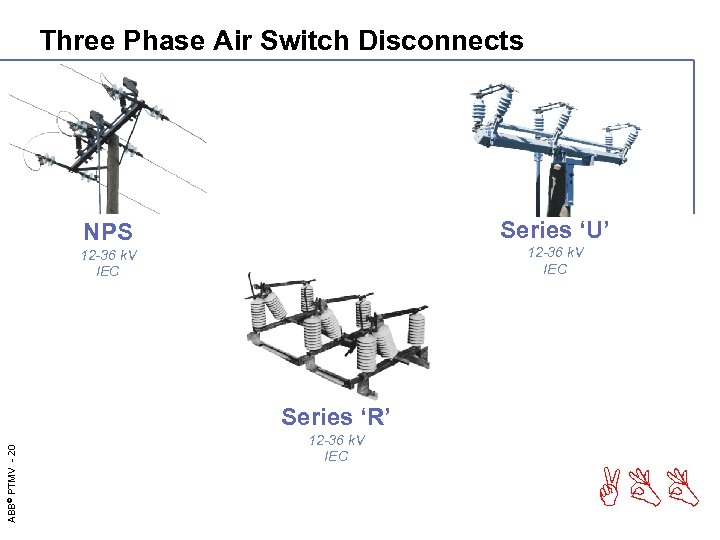 Three Phase Air Switch Disconnects

NPS
12-36 kV
IEC

Series 'U'
12-36 kV
IEC

Series 'R'
12-36 kV
IEC

ABB© PTMV - 20

ABB